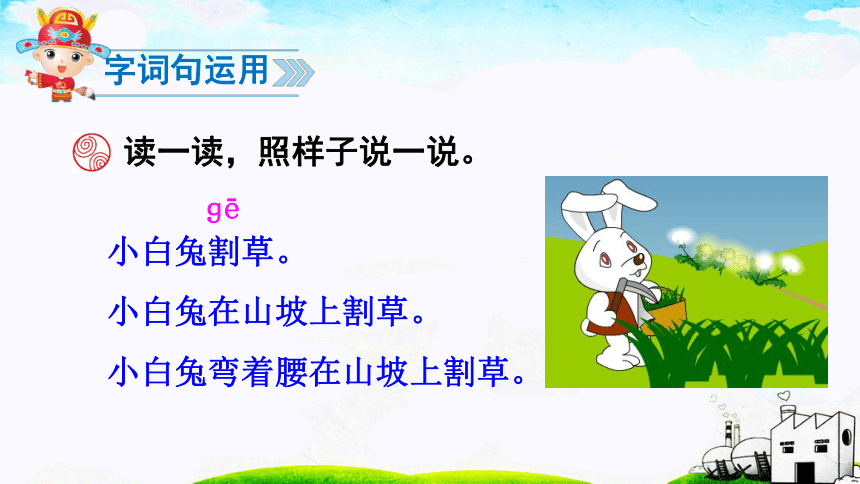 字词句运用

读一读，照样子说一说。

gē
小白兔割草。

小白兔在山坡上割草。

小白兔弯着腰在山坡上割草。